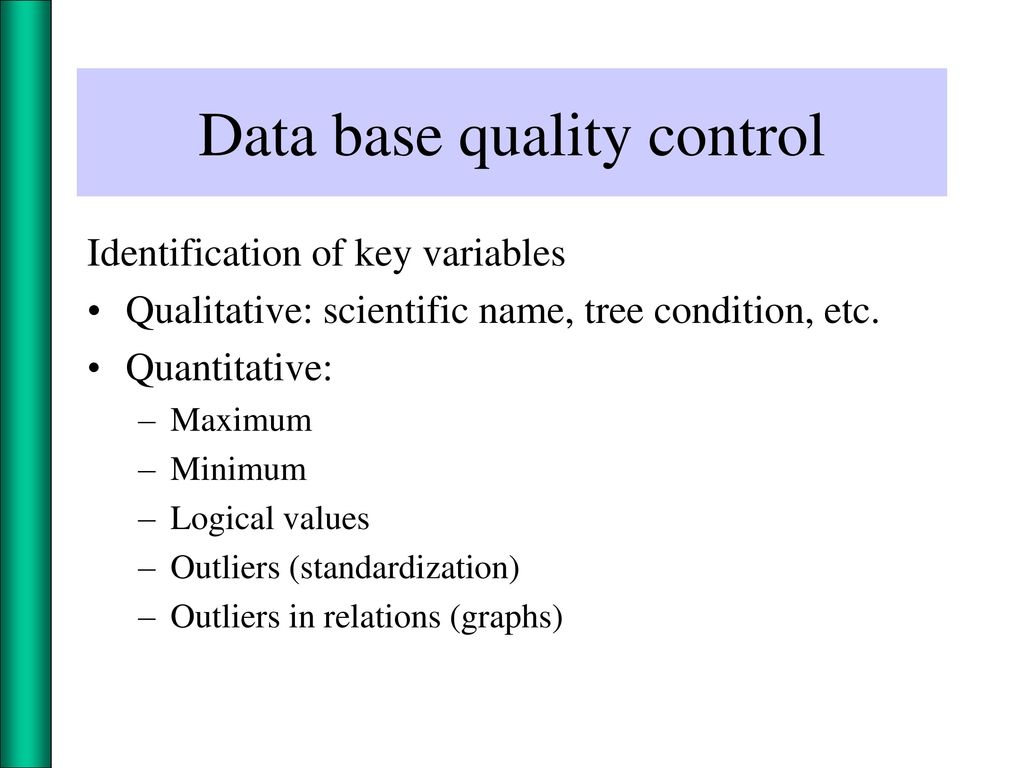 Data base quality control

Identification of key variables

• Qualitative: scientific name, tree condition, etc.
• Quantitative:
  – Maximum
  – Minimum
  – Logical values
  – Outliers (standardization)
  – Outliers in relations (graphs)